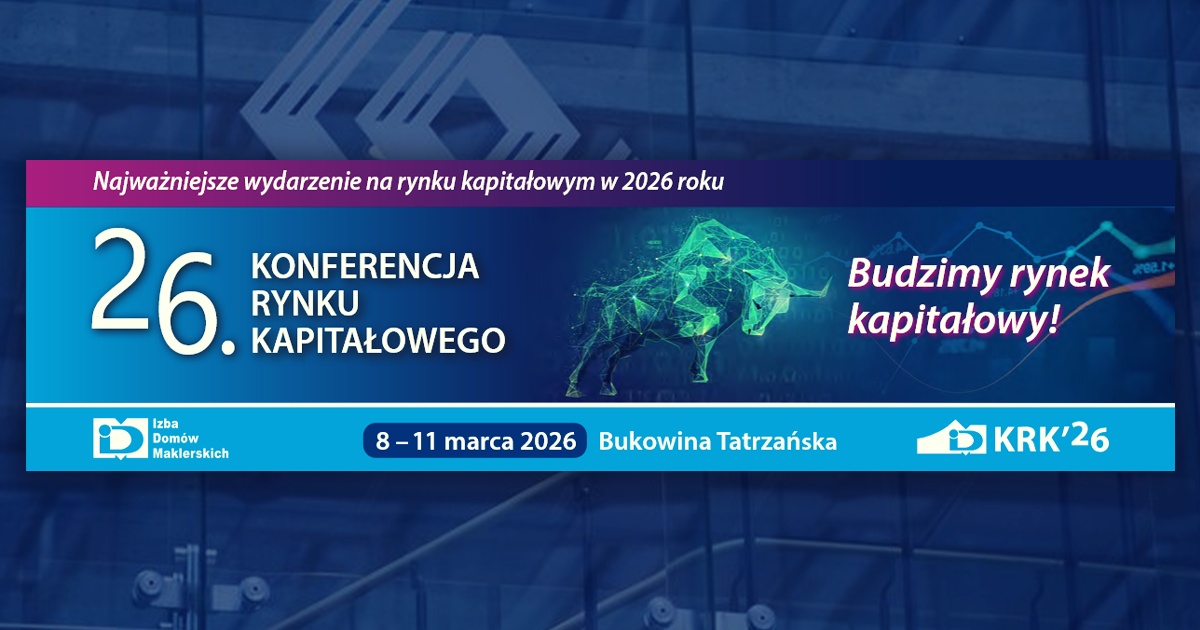 Najważniejsze wydarzenie na rynku kapitałowym w 2026 roku

26. KONFERENCJA RYNKU KAPITAŁOWEGO

Budzimy rynek kapitałowy!

Izba Domów Maklerskich

8 – 11 marca 2026 Bukowina Tatrzańska

KRK'26